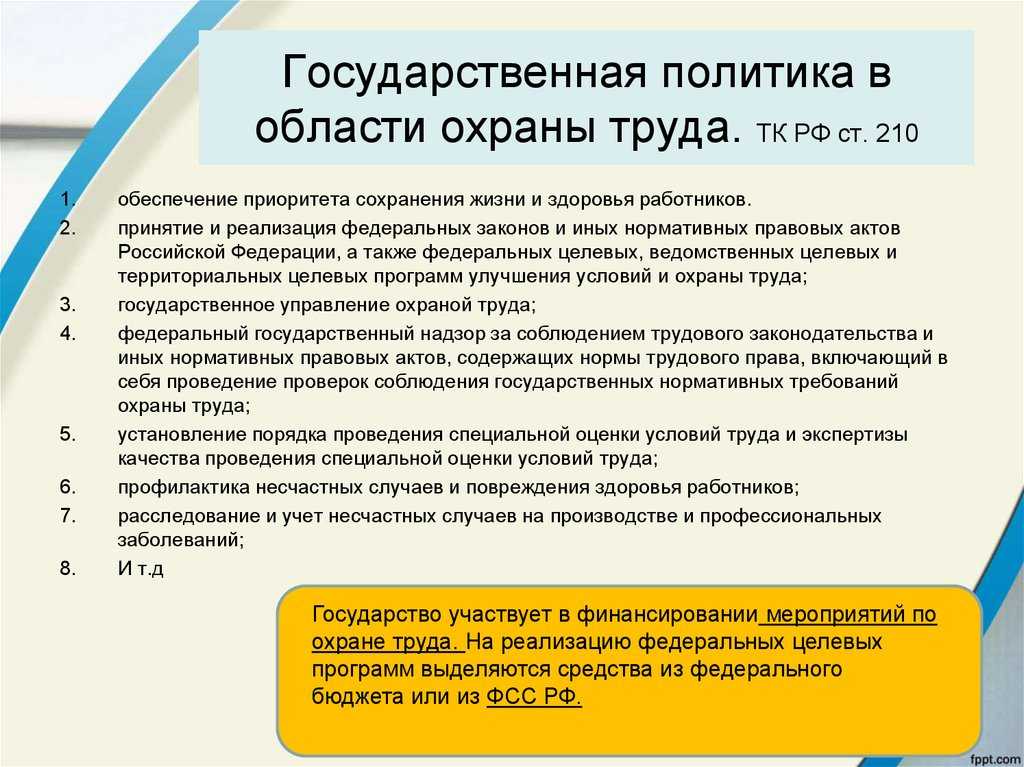 Государственная политика в области охраны труда. ТК РФ ст. 210

1. обеспечение приоритета сохранения жизни и здоровья работников.
2. принятие и реализация федеральных законов и иных нормативных правовых актов Российской Федерации, а также федеральных целевых, ведомственных целевых и территориальных целевых программ улучшения условий и охраны труда;
3. государственное управление охраной труда;
4. федеральный государственный надзор за соблюдением трудового законодательства и иных нормативных правовых актов, содержащих нормы трудового права, включающий в себя проведение проверок соблюдения государственных нормативных требований охраны труда;
5. установление порядка проведения специальной оценки условий труда и экспертизы качества проведения специальной оценки условий труда;
6. профилактика несчастных случаев и повреждения здоровья работников;
7. расследование и учет несчастных случаев на производстве и профессиональных заболеваний;
8. И т.д

Государство участвует в финансировании мероприятий по охране труда. На реализацию федеральных целевых программ выделяются средства из федерального бюджета или из ФСС РФ.

fppt.com